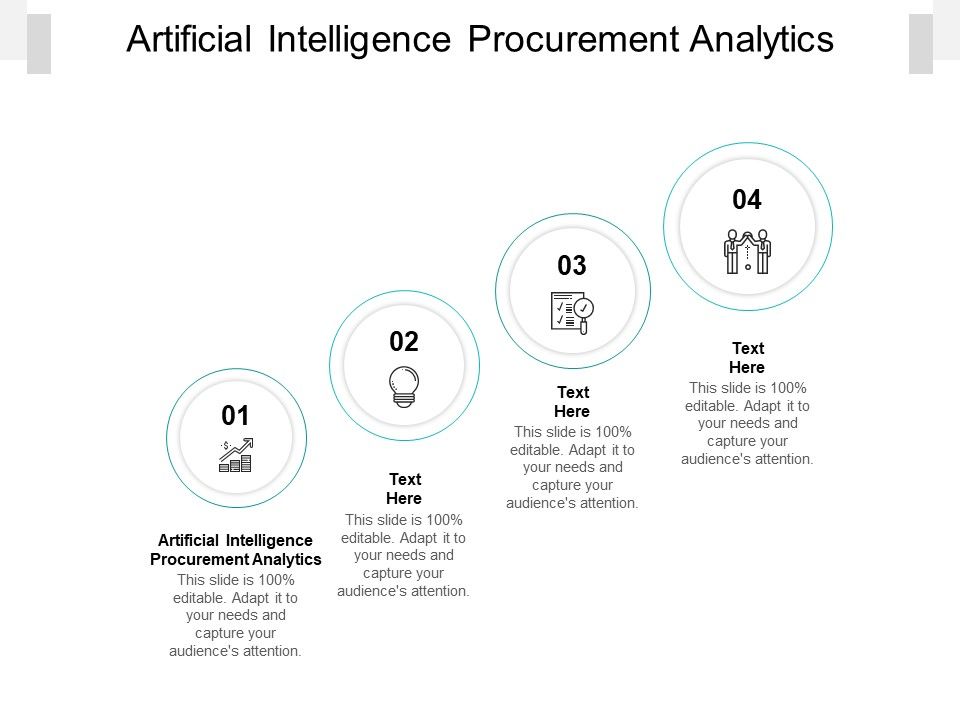 Artificial Intelligence Procurement Analytics

01

Artificial Intelligence Procurement Analytics
This slide is 100% editable. Adapt it to your needs and capture your audience's attention.

02

Text Here
This slide is 100% editable. Adapt it to your needs and capture your audience's attention.

03

Text Here
This slide is 100% editable. Adapt it to your needs and capture your audience's attention.

04

Text Here
This slide is 100% editable. Adapt it to your needs and capture your audience's attention.